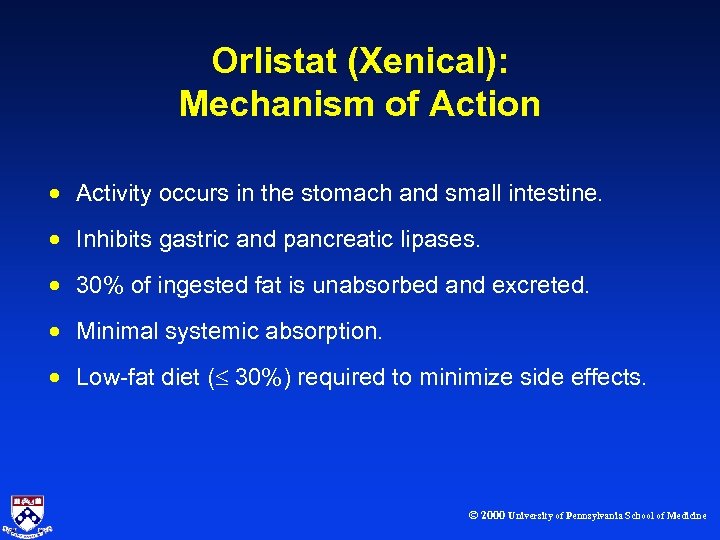 Orlistat (Xenical):
Mechanism of Action

• Activity occurs in the stomach and small intestine.
• Inhibits gastric and pancreatic lipases.
• 30% of ingested fat is unabsorbed and excreted.
• Minimal systemic absorption.
• Low-fat diet ($\leq$ 30%) required to minimize side effects.

© 2000 University of Pennsylvania School of Medicine